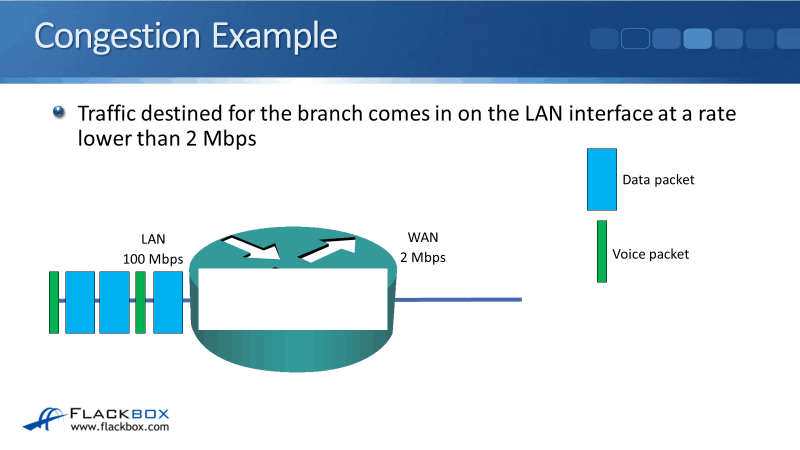 Congestion Example

Traffic destined for the branch comes in on the LAN interface at a rate lower than 2 Mbps

Data packet

Voice packet

LAN
100 Mbps

WAN
2 Mbps

FLACKBOX
www.flackbox.com